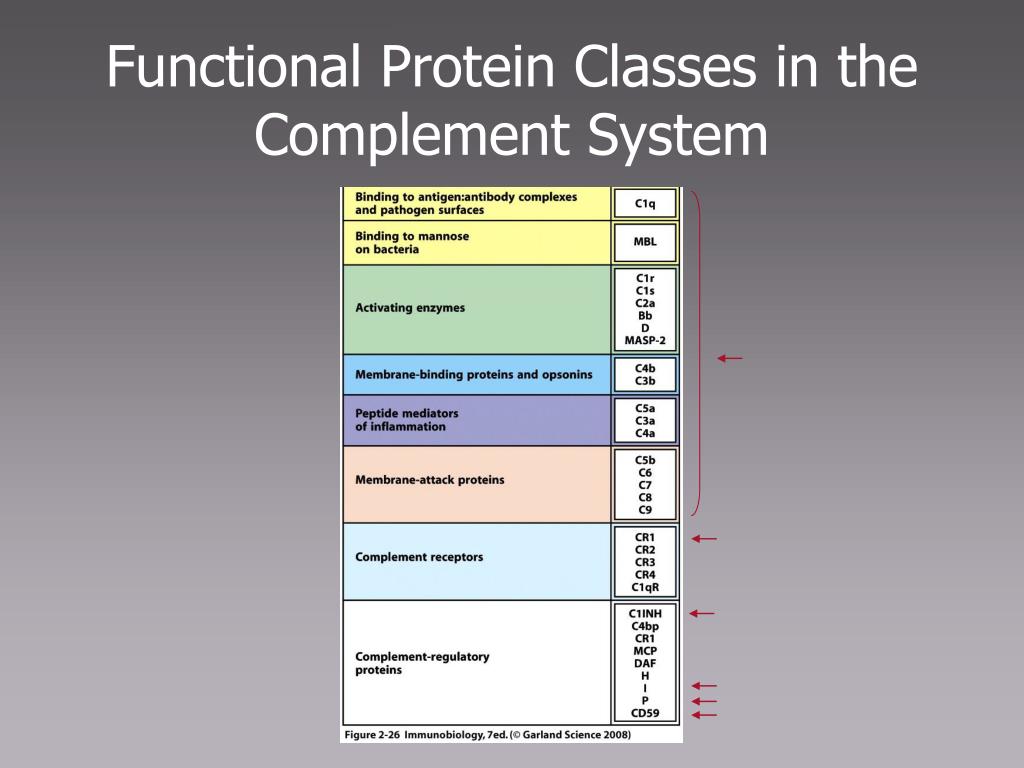 Functional Protein Classes in the Complement System

| | |
|---|---|
| Binding to antigen:antibody complexes and pathogen surfaces | C1q |
| Binding to mannose on bacteria | MBL |
| Activating enzymes | C1r C1s C2a Bb D MASP-2 |
| Membrane-binding proteins and opsonins | C4b C3b |
| Peptide mediators of inflammation | C5a C3a C4a |
| Membrane-attack proteins | C5b C6 C7 C8 C9 |
| Complement receptors | CR1 CR2 CR3 CR4 C1qR |
| Complement-regulatory proteins | C1INH C4bp CR1 MCP DAF H I P CD59 |

Figure 2-26 Immunobiology, 7ed. (© Garland Science 2008)